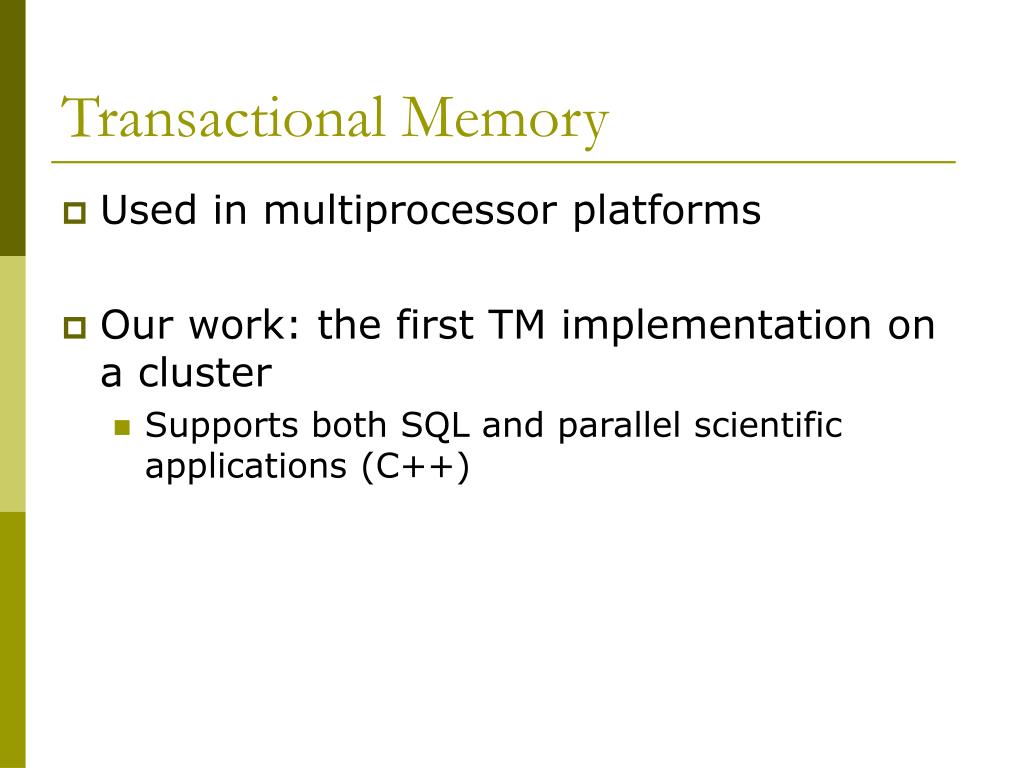 Transactional Memory

Used in multiprocessor platforms

Our work: the first TM implementation on a cluster

Supports both SQL and parallel scientific applications (C++)